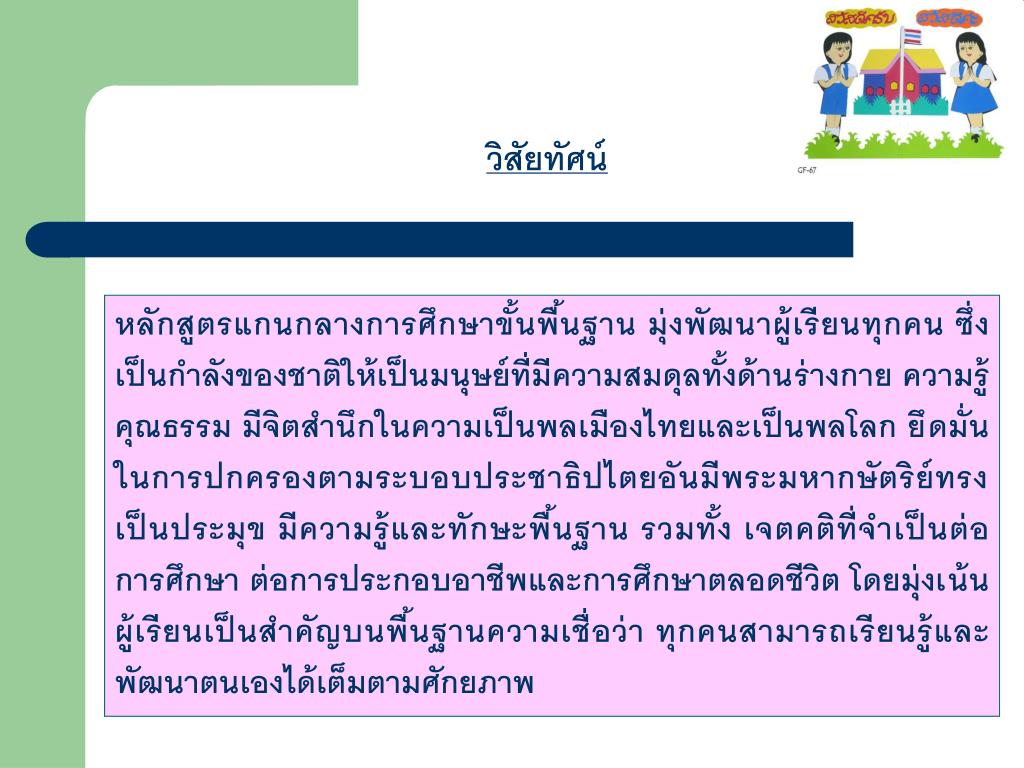 สวัสดีครับ สวัสดีค่ะ

CF-67

วิสัยทัศน์

หลักสูตรแกนกลางการศึกษาขั้นพื้นฐาน มุ่งพัฒนาผู้เรียนทุกคน ซึ่งเป็นกำลังของชาติให้เป็นมนุษย์ที่มีความสมดุลทั้งด้านร่างกาย ความรู้ คุณธรรม มีจิตสำนึกในความเป็นพลเมืองไทยและเป็นพลโลก ยึดมั่นในการปกครองตามระบอบประชาธิปไตยอันมีพระมหากษัตริย์ทรงเป็นประมุข มีความรู้และทักษะพื้นฐาน รวมทั้ง เจตคติที่จำเป็นต่อการศึกษา ต่อการประกอบอาชีพและการศึกษาตลอดชีวิต โดยมุ่งเน้นผู้เรียนเป็นสำคัญบนพื้นฐานความเชื่อว่า ทุกคนสามารถเรียนรู้และพัฒนาตนเองได้เต็มตามศักยภาพ